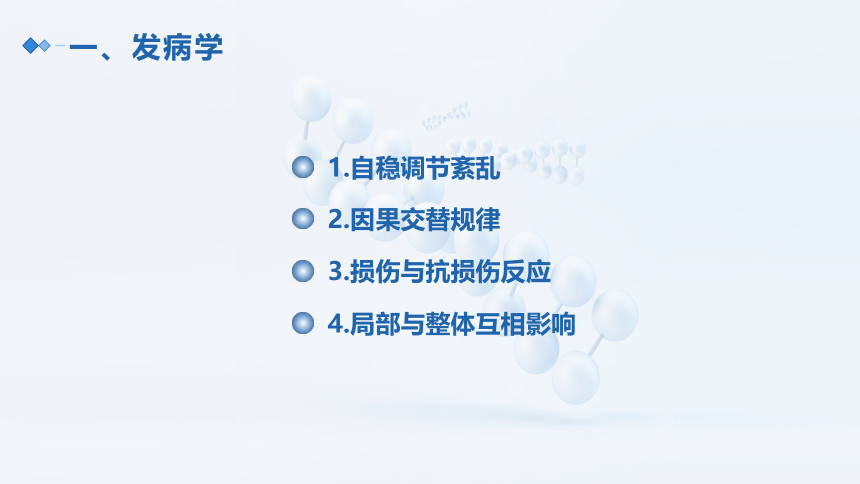 一、发病学

1.自稳调节紊乱

2.因果交替规律

3.损伤与抗损伤反应

4.局部与整体互相影响